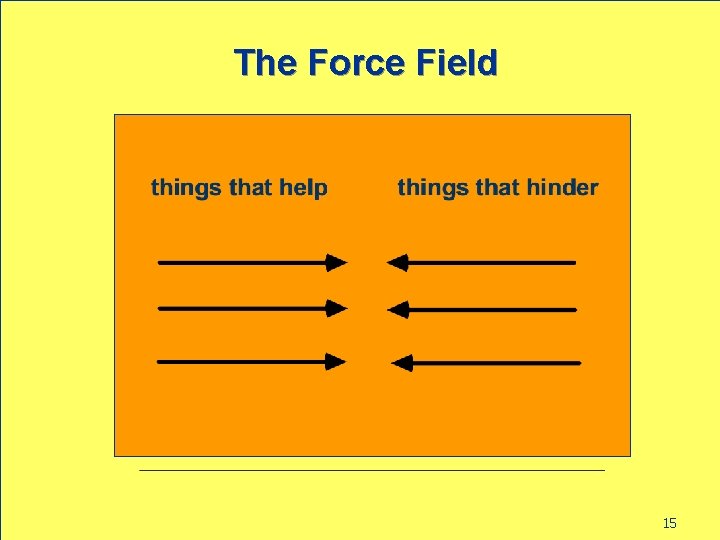 The Force Field

things that help

things that hinder

15